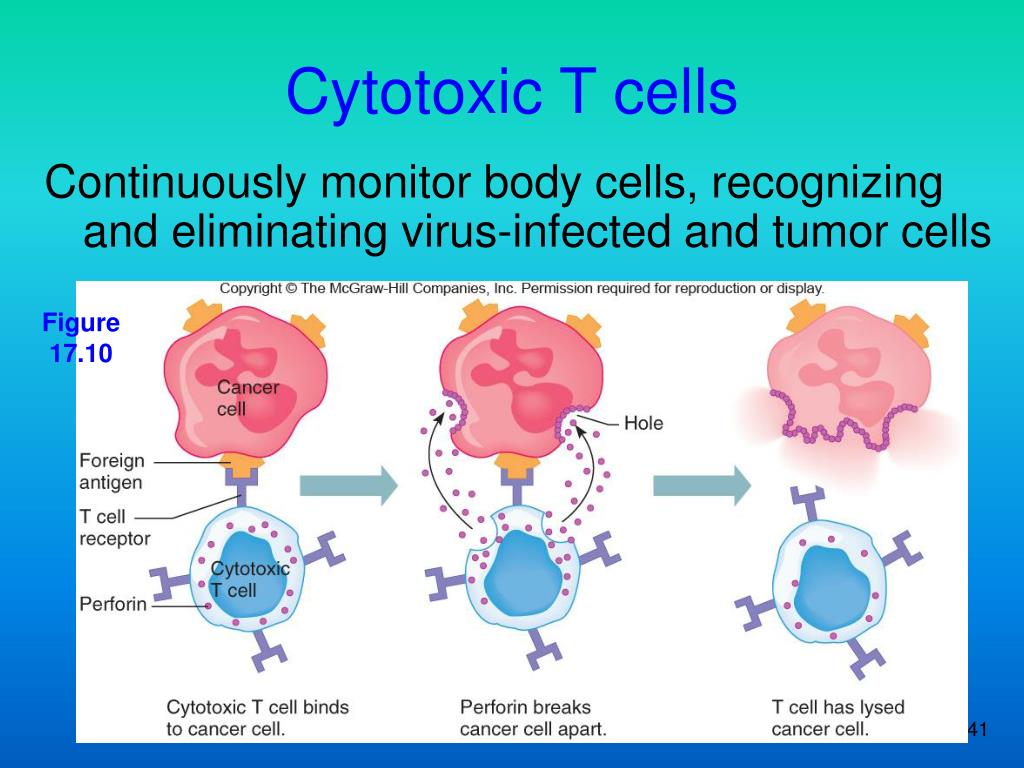 Cytotoxic T cells

Continuously monitor body cells, recognizing and eliminating virus-infected and tumor cells

Copyright © The McGraw-Hill Companies, Inc. Permission required for reproduction or display.

Figure 17.10

Cancer cell

Foreign antigen

T cell receptor

Cytotoxic T cell

Perforin

Hole

Cytotoxic T cell binds to cancer cell.

Perforin breaks cancer cell apart.

T cell has lysed cancer cell.

41